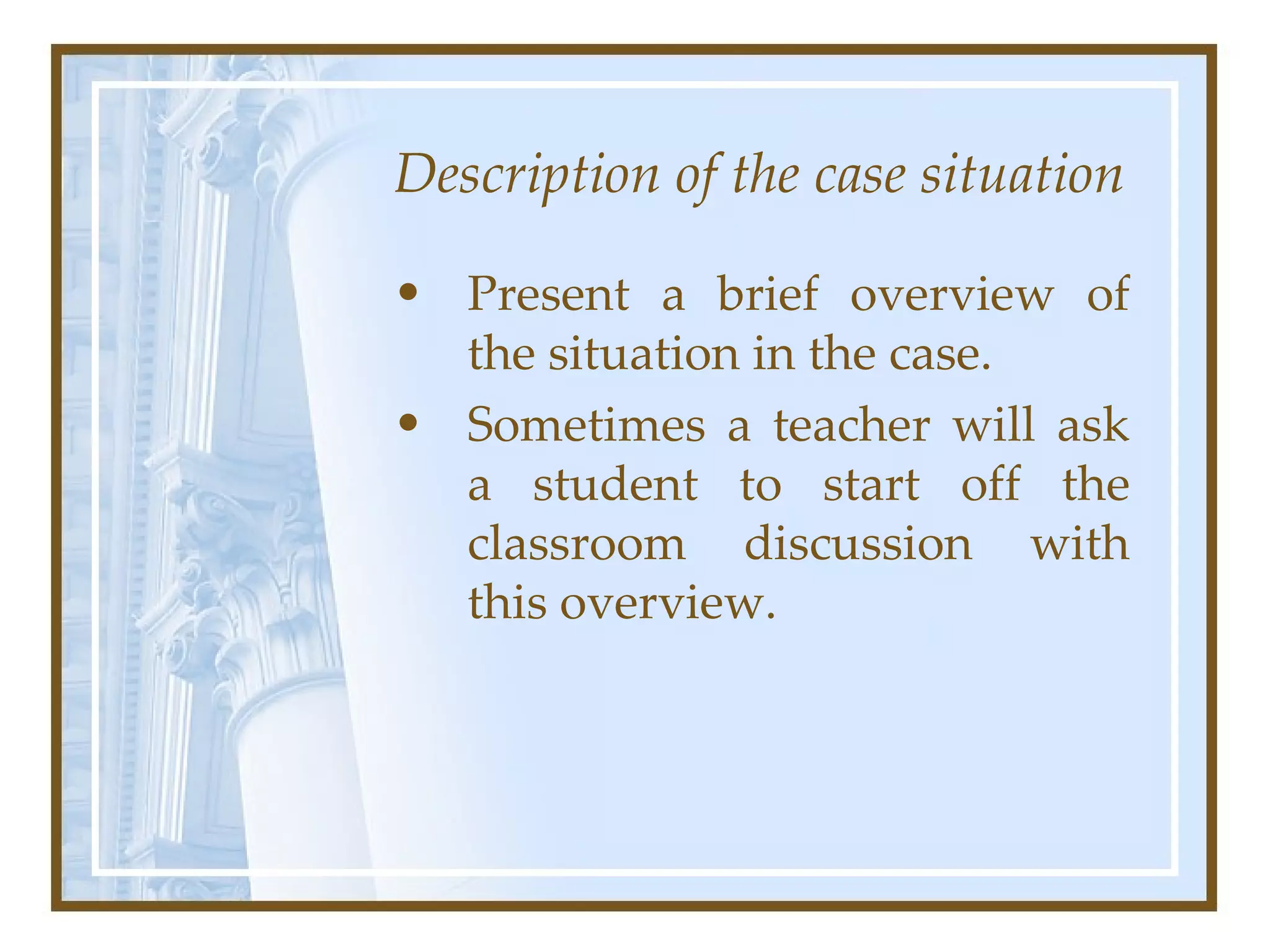 Description of the case situation

• Present a brief overview of the situation in the case.
• Sometimes a teacher will ask a student to start off the classroom discussion with this overview.